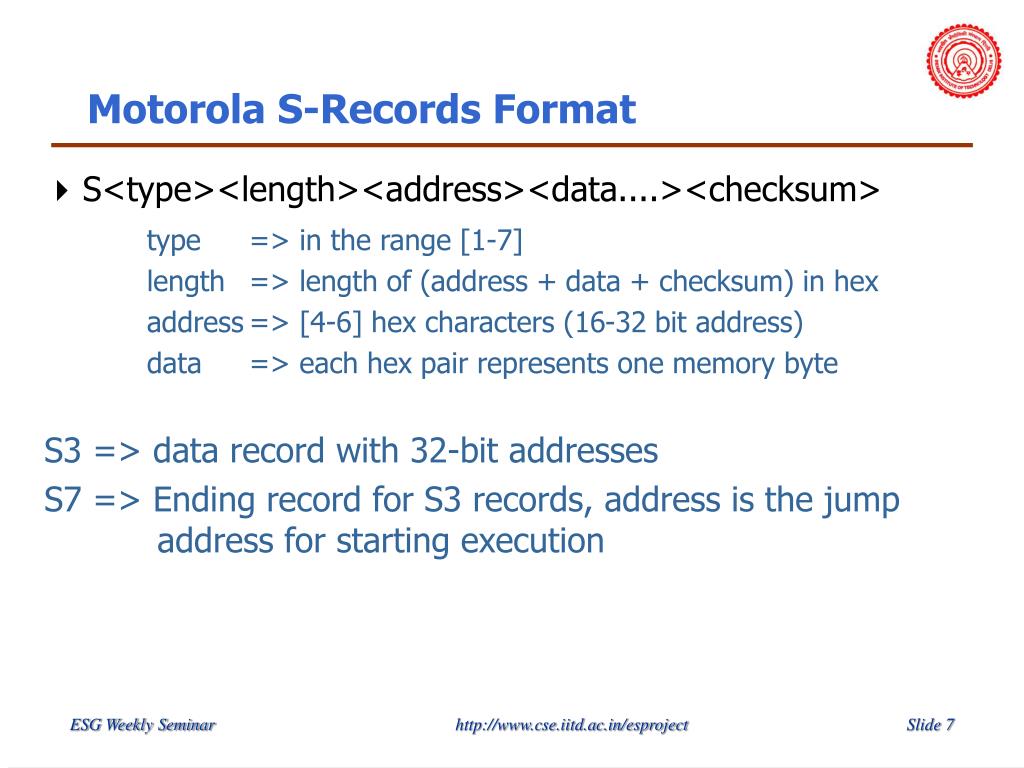 Motorola S-Records Format

S<type><length><address><data....><checksum>

type => in the range [1-7]
length => length of (address + data + checksum) in hex
address => [4-6] hex characters (16-32 bit address)
data => each hex pair represents one memory byte

S3 => data record with 32-bit addresses
S7 => Ending record for S3 records, address is the jump address for starting execution

ESG Weekly Seminar
http://www.cse.iitd.ac.in/esproject
Slide 7